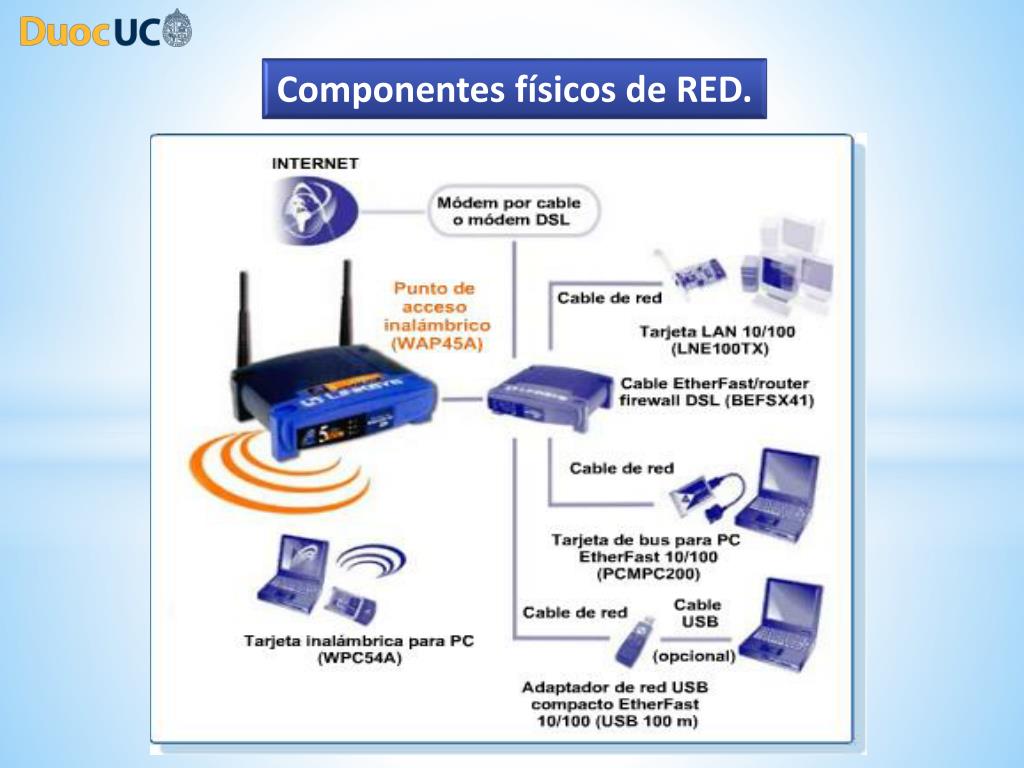 DuocUC

Componentes físicos de RED.

INTERNET

Módem por cable o módem DSL

Punto de acceso inalámbrico (WAP45A)

Cable de red

Tarjeta LAN 10/100 (LNE100TX)

Cable EtherFast/router firewall DSL (BEFSX41)

Cable de red

Tarjeta de bus para PC EtherFast 10/100 (PCMPC200)

Tarjeta inalámbrica para PC (WPC54A)

Cable de red

Cable USB

(opcional)

Adaptador de red USB compacto EtherFast 10/100 (USB 100 m)